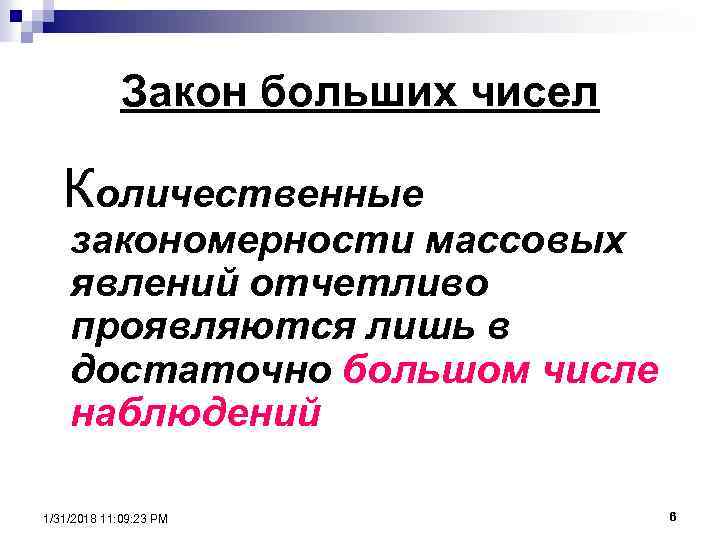 Закон больших чисел

Количественные закономерности массовых явлений отчетливо проявляются лишь в достаточно большом числе наблюдений

1/31/2018 11:09:23 PM

6